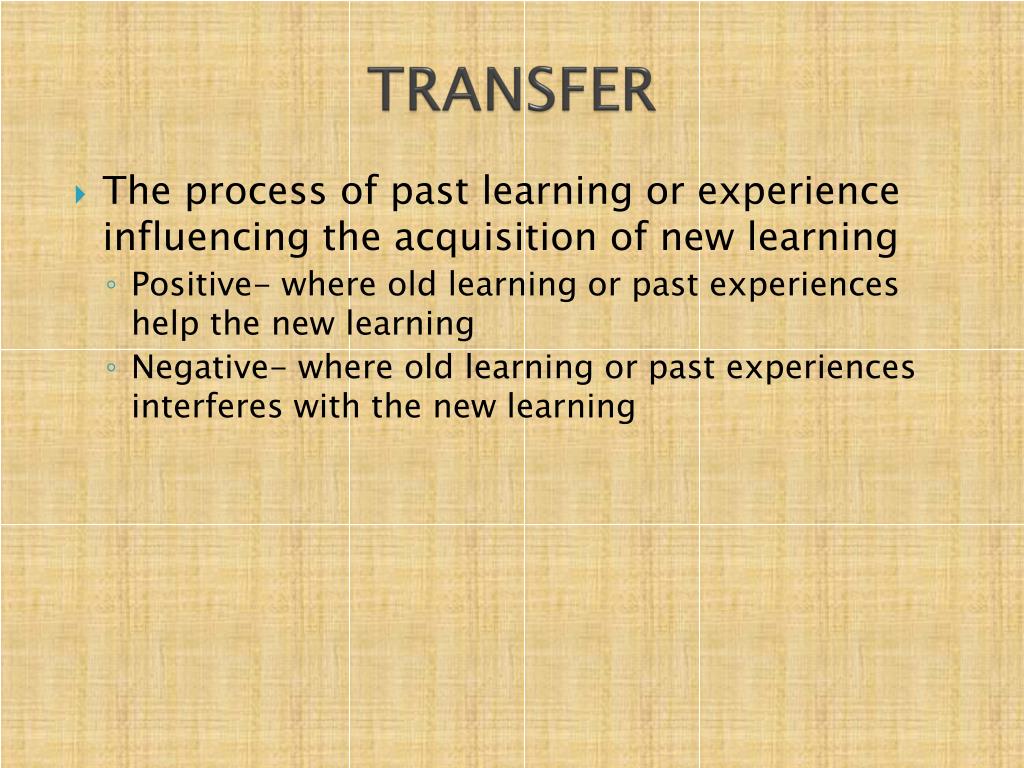 TRANSFER

The process of past learning or experience influencing the acquisition of new learning

Positive- where old learning or past experiences help the new learning

Negative- where old learning or past experiences interferes with the new learning